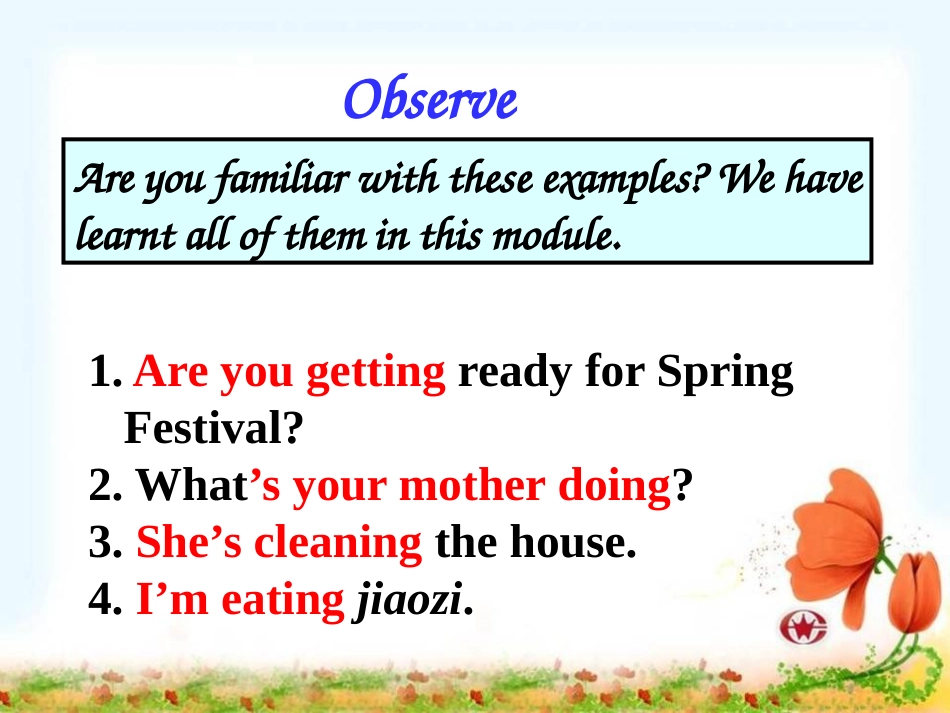 Observe

Are you familiar with these examples? We have learnt all of them in this module.

1. Are you getting ready for Spring Festival?
2. What's your mother doing?
3. She's cleaning the house.
4. I'm eating jiaozi.